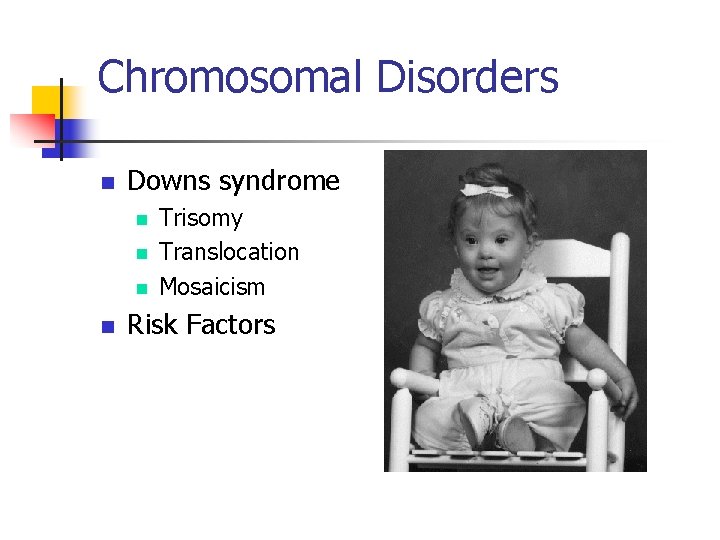 Chromosomal Disorders

- Downs syndrome
  - Trisomy
  - Translocation
  - Mosaicism
- Risk Factors